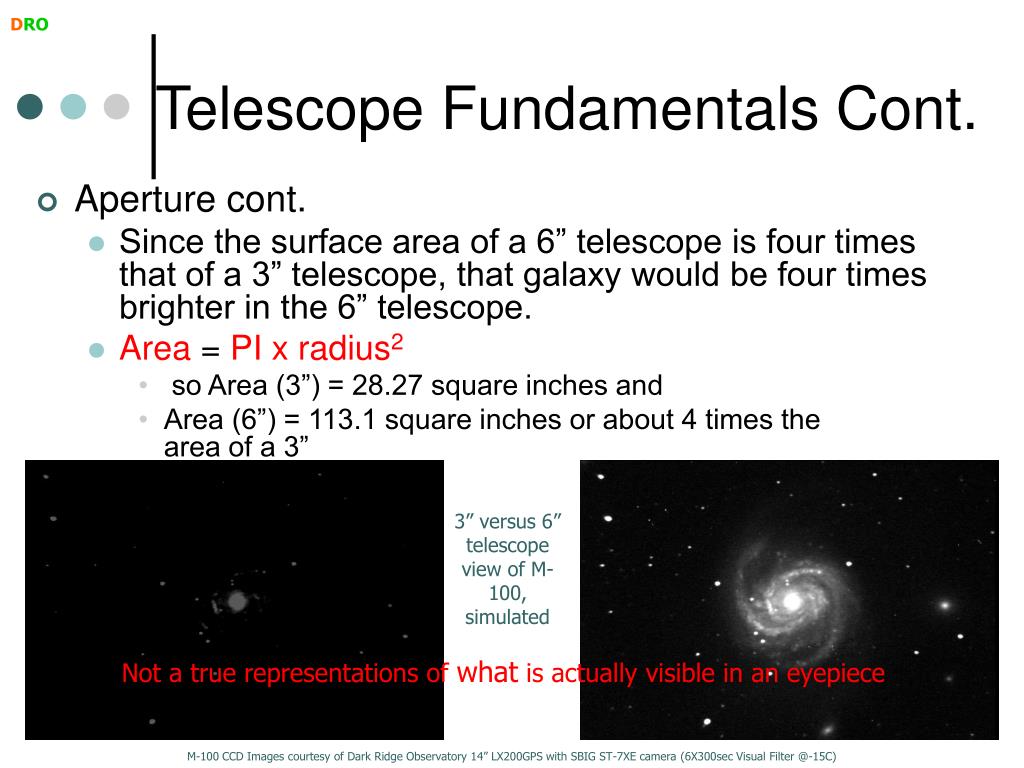 DRO

Telescope Fundamentals Cont.

Aperture cont.

Since the surface area of a 6” telescope is four times that of a 3” telescope, that galaxy would be four times brighter in the 6” telescope.

Area = PI x radius$^2$

so Area (3”) = 28.27 square inches and

Area (6”) = 113.1 square inches or about 4 times the area of a 3”

3” versus 6” telescope view of M-100, simulated

Not a true representations of what is actually visible in an eyepiece

M-100 CCD Images courtesy of Dark Ridge Observatory 14” LX200GPS with SBIG ST-7XE camera (6X300sec Visual Filter @-15C)